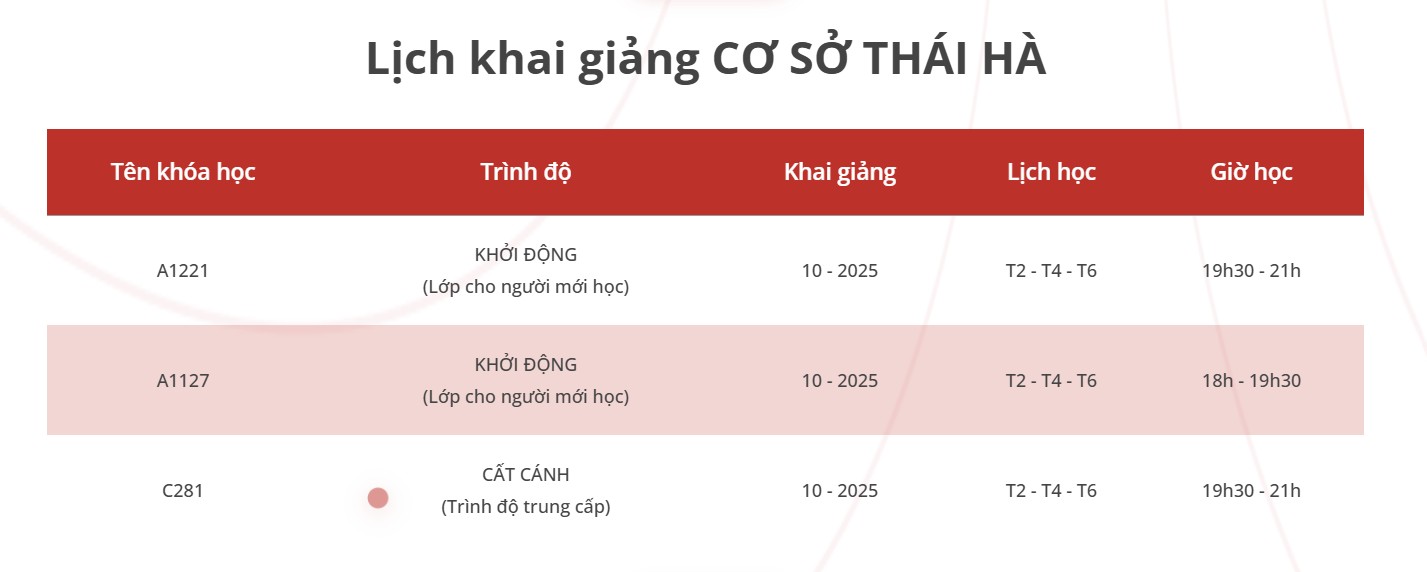 Lịch khai giảng CƠ SỞ THÁI HÀ

| Tên khóa học | Trình độ | Khai giảng | Lịch học | Giờ học |
|---|---|---|---|---|
| A1221 | KHỞI ĐỘNG (Lớp cho người mới học) | 10 - 2025 | T2 - T4 - T6 | 19h30 - 21h |
| A1127 | KHỞI ĐỘNG (Lớp cho người mới học) | 10 - 2025 | T2 - T4 - T6 | 18h - 19h30 |
| C281 | CẤT CÁNH (Trình độ trung cấp) | 10 - 2025 | T2 - T4 - T6 | 19h30 - 21h |